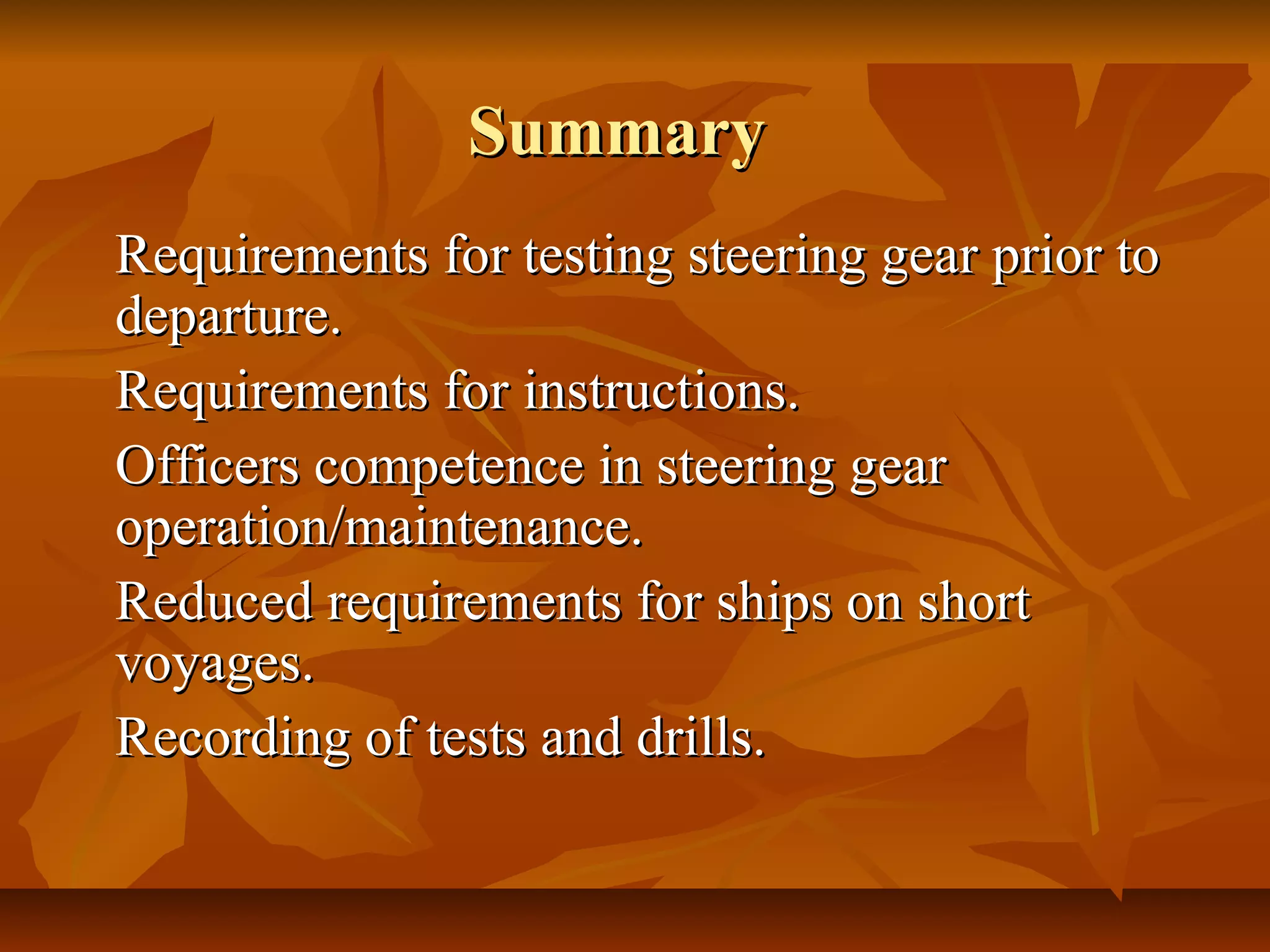 Summary

Requirements for testing steering gear prior to departure.

Requirements for instructions.

Officers competence in steering gear operation/maintenance.

Reduced requirements for ships on short voyages.

Recording of tests and drills.